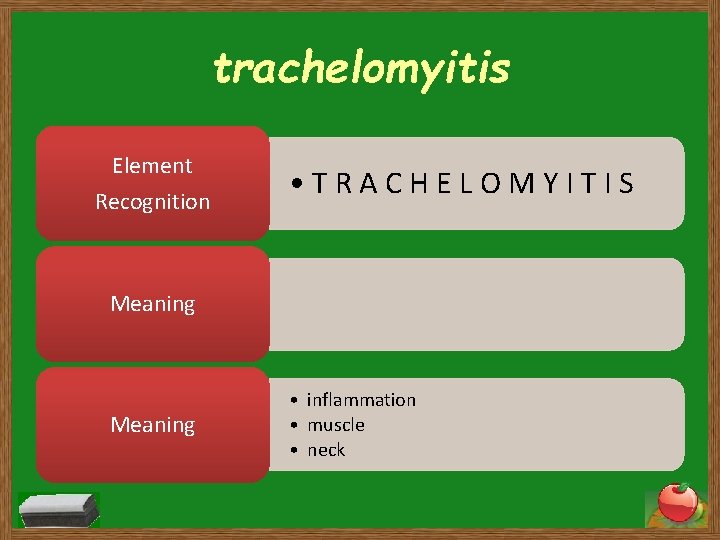 trachelomyitis

Element Recognition

• T R A C H E L O M Y I T I S

Meaning

Meaning

• inflammation
• muscle
• neck